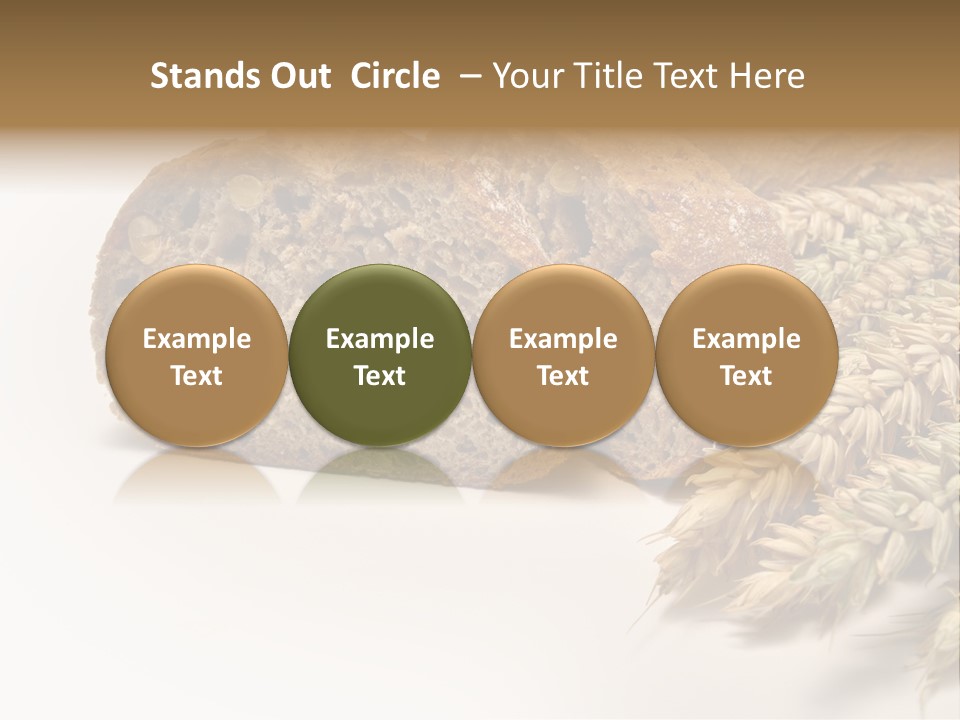 Stands Out Circle – Your Title Text Here

Example Text

Example Text

Example Text

Example Text